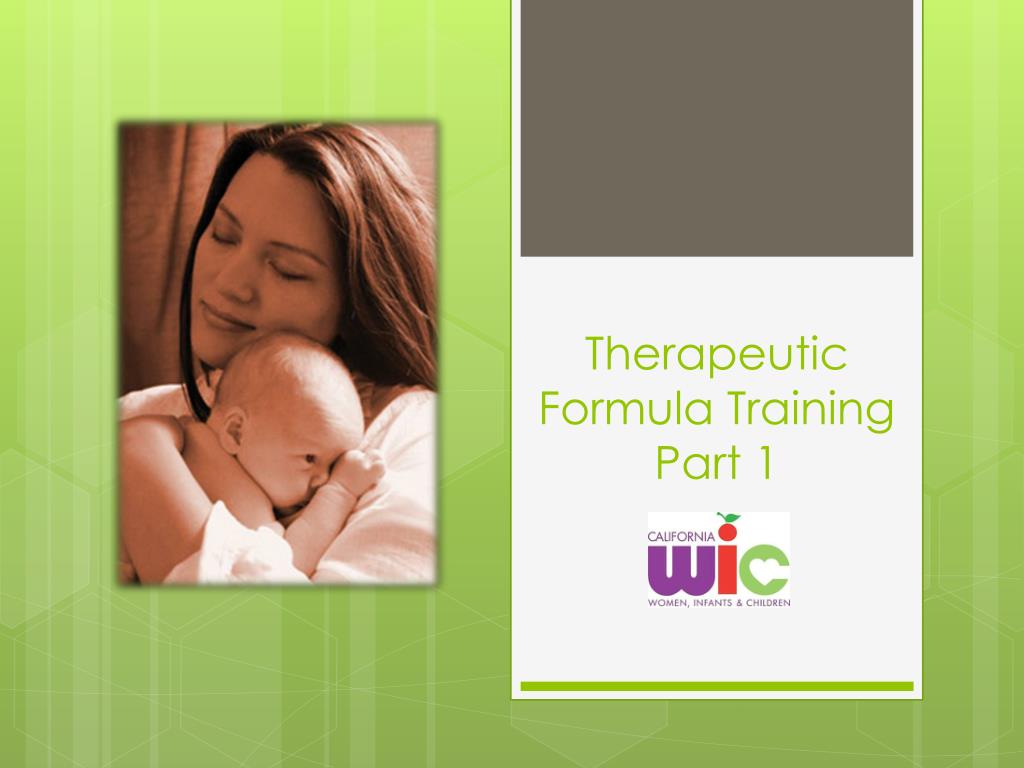 Therapeutic Formula Training Part 1

CALIFORNIA
WIC
WOMEN, INFANTS & CHILDREN